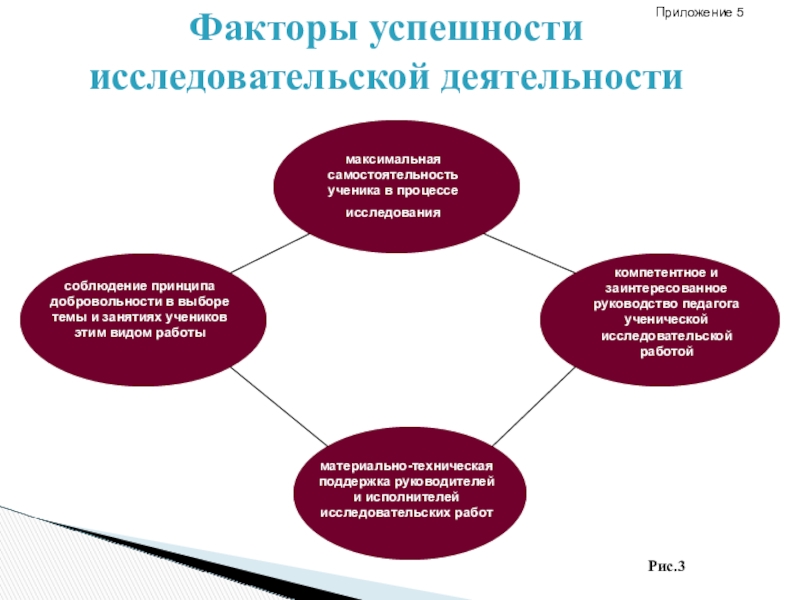 Приложение 5

Факторы успешности исследовательской деятельности

максимальная самостоятельность ученика в процессе исследования

соблюдение принципа добровольности в выборе темы и занятиях учеников этим видом работы

компетентное и заинтересованное руководство педагога ученической исследовательской работой

материально-техническая поддержка руководителей и исполнителей исследовательских работ

Рис.3